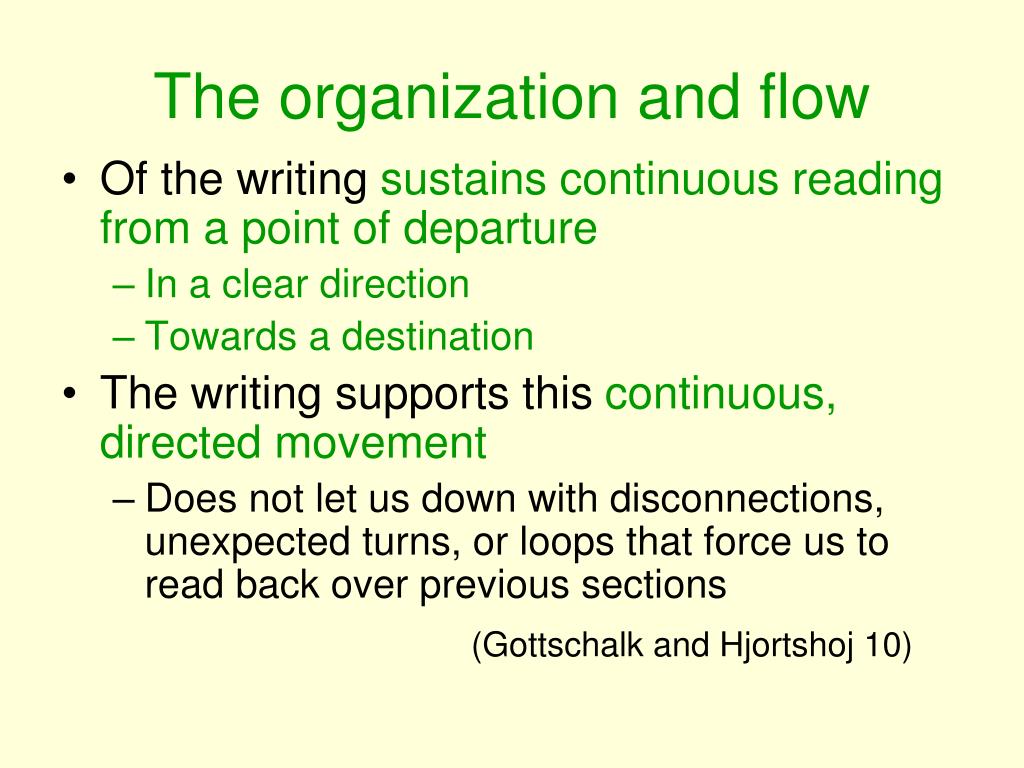 The organization and flow

• Of the writing sustains continuous reading from a point of departure
– In a clear direction
– Towards a destination
• The writing supports this continuous, directed movement
– Does not let us down with disconnections, unexpected turns, or loops that force us to read back over previous sections

(Gottschalk and Hjortshoj 10)